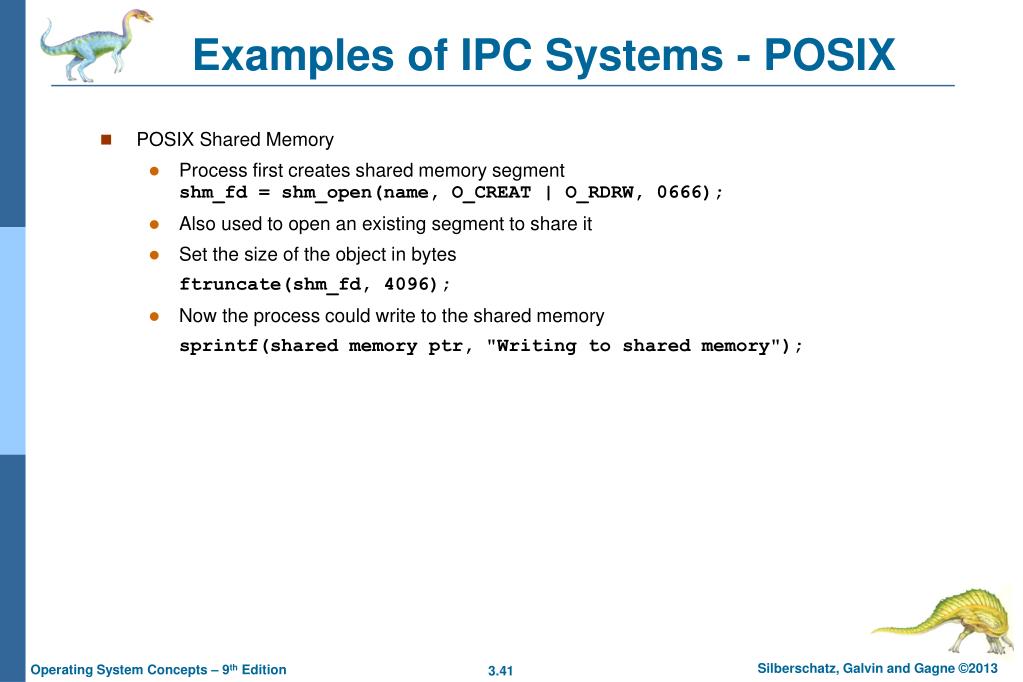 Examples of IPC Systems - POSIX

POSIX Shared Memory

Process first creates shared memory segment
shm_fd = shm_open(name, O_CREAT | O_RDRW, 0666);

Also used to open an existing segment to share it

Set the size of the object in bytes
ftruncate(shm_fd, 4096);

Now the process could write to the shared memory
sprintf(shared memory ptr, "Writing to shared memory");

Operating System Concepts – 9th Edition

3.41

Silberschatz, Galvin and Gagne ©2013